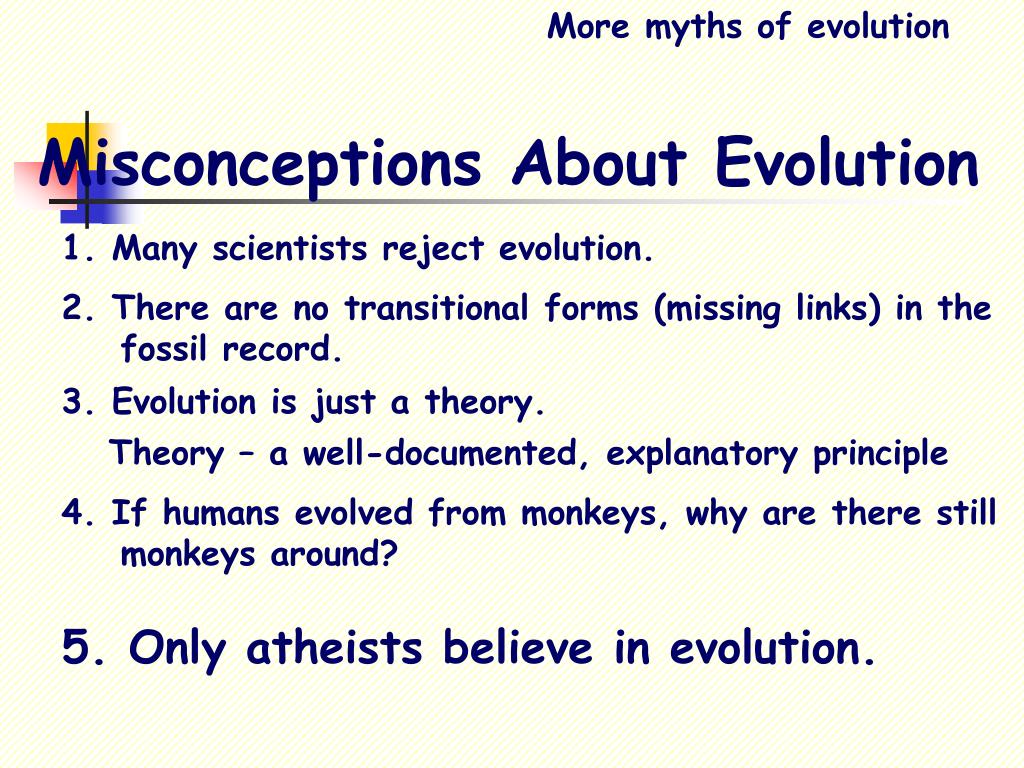 More myths of evolution

Misconceptions About Evolution

1. Many scientists reject evolution.

2. There are no transitional forms (missing links) in the fossil record.

3. Evolution is just a theory.

Theory – a well-documented, explanatory principle

4. If humans evolved from monkeys, why are there still monkeys around?

5. Only atheists believe in evolution.